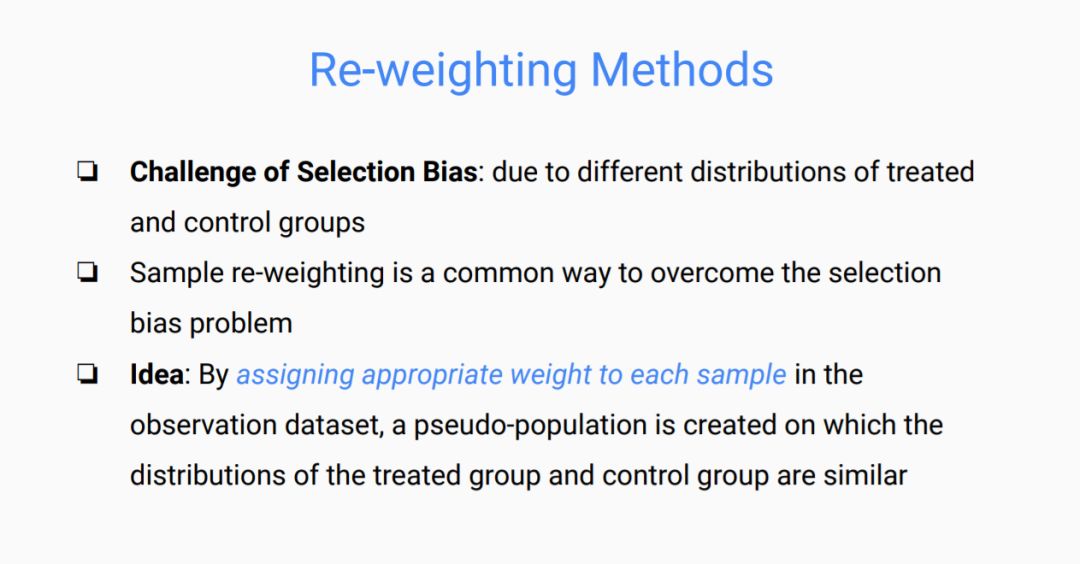 Re-weighting Methods

❏ Challenge of Selection Bias: due to different distributions of treated and control groups

❏ Sample re-weighting is a common way to overcome the selection bias problem

❏ Idea: By assigning appropriate weight to each sample in the observation dataset, a pseudo-population is created on which the distributions of the treated group and control group are similar